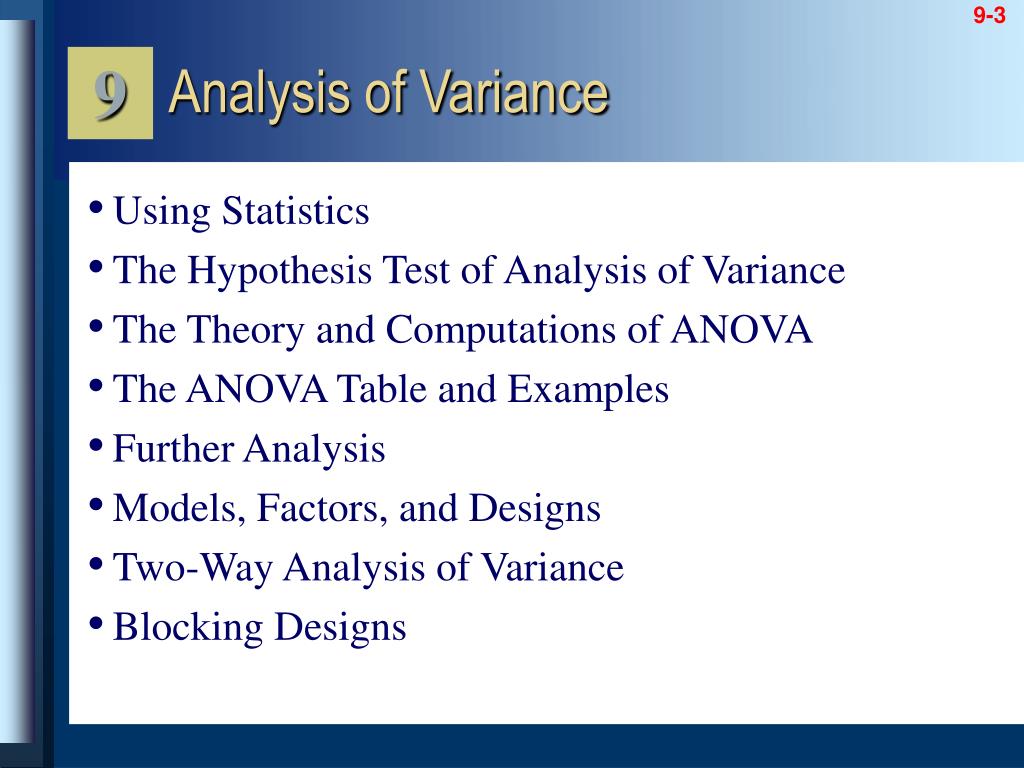 9-3

9 Analysis of Variance

• Using Statistics
• The Hypothesis Test of Analysis of Variance
• The Theory and Computations of ANOVA
• The ANOVA Table and Examples
• Further Analysis
• Models, Factors, and Designs
• Two-Way Analysis of Variance
• Blocking Designs